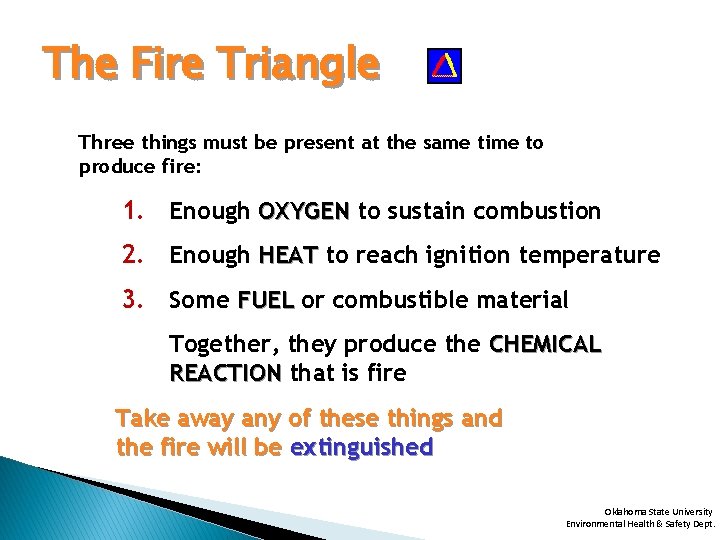 The Fire Triangle

Three things must be present at the same time to produce fire:

1. Enough OXYGEN to sustain combustion
2. Enough HEAT to reach ignition temperature
3. Some FUEL or combustible material

Together, they produce the CHEMICAL REACTION that is fire

Take away any of these things and the fire will be extinguished

Oklahoma State University
Environmental Health & Safety Dept.